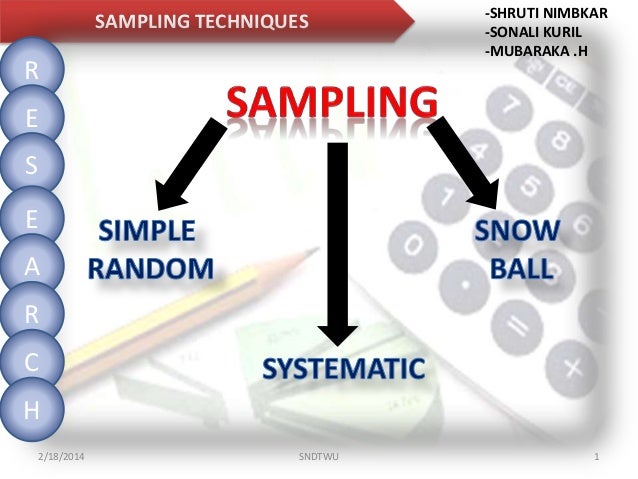 SAMPLING TECHNIQUES

-SHRUTI NIMBKAR
-SONALI KURIL
-MUBARAKA .H

R
E
S
E
A
R
C
H

SAMPLING

SIMPLE RANDOM

SYSTEMATIC

SNOW BALL

2/18/2014

SNDTWU

1